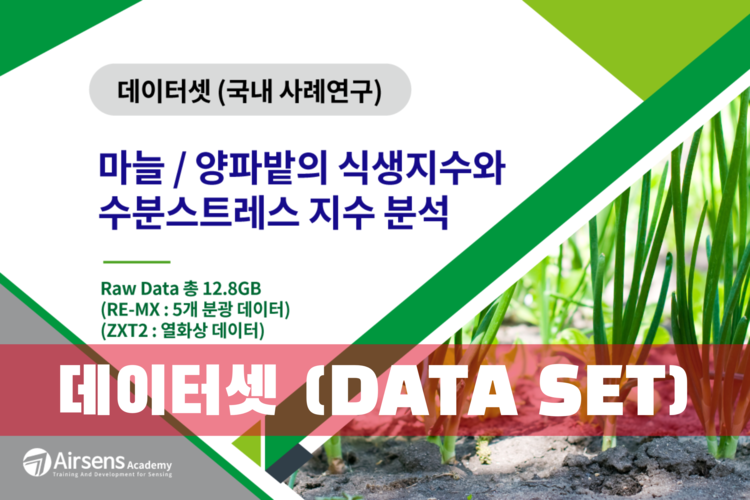 데이터셋 (국내 사례연구)

마늘 / 양파밭의 식생지수와 수분스트레스 지수 분석

Raw Data 총 12.8GB
(RE-MX : 5개 분광 데이터)
(ZXT2 : 열화상 데이터)

데이터셋 (DATA SET)

Airsens Academy
Training And Development for Sensing